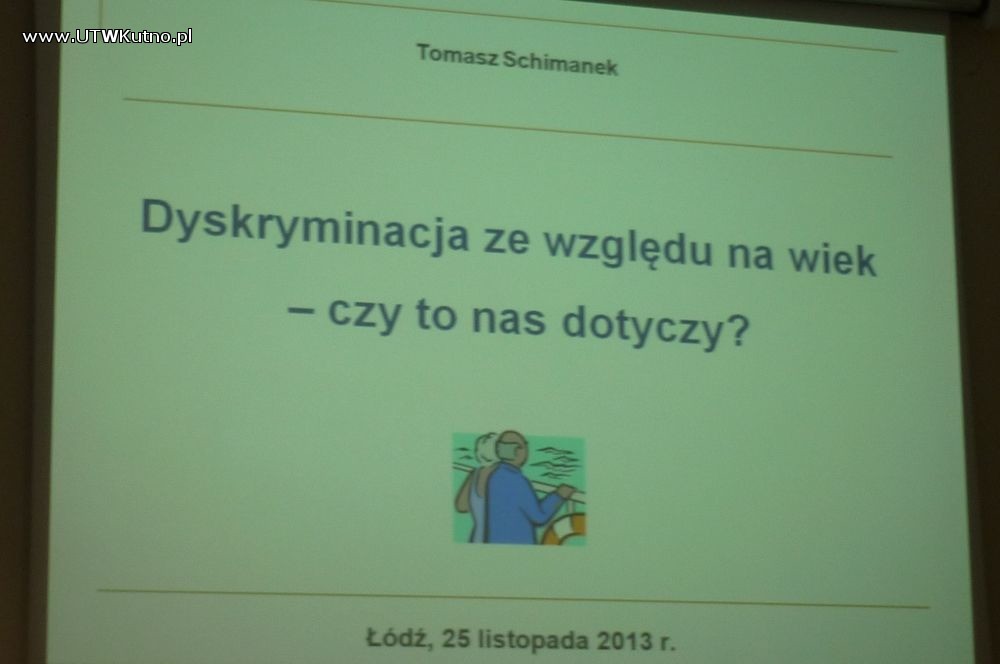 www.UTWKutno.pl

Tomasz Schimanek

Dyskryminacja ze względu na wiek – czy to nas dotyczy?

Łódź, 25 listopada 2013 r.